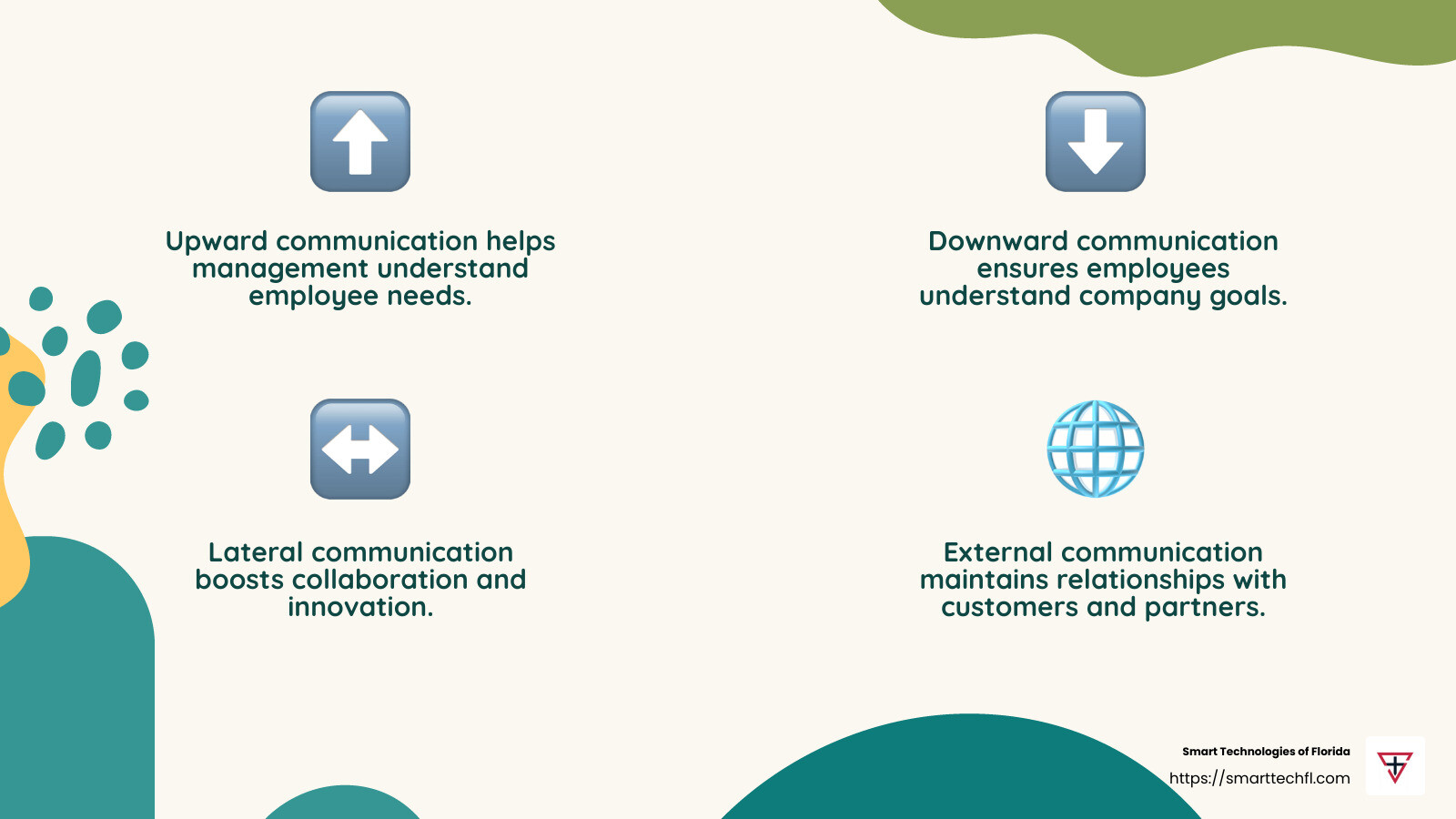 Upward communication helps management understand employee needs.

Downward communication ensures employees understand company goals.

Lateral communication boosts collaboration and innovation.

External communication maintains relationships with customers and partners.

Smart Technologies of Florida
https://smarttechfl.com